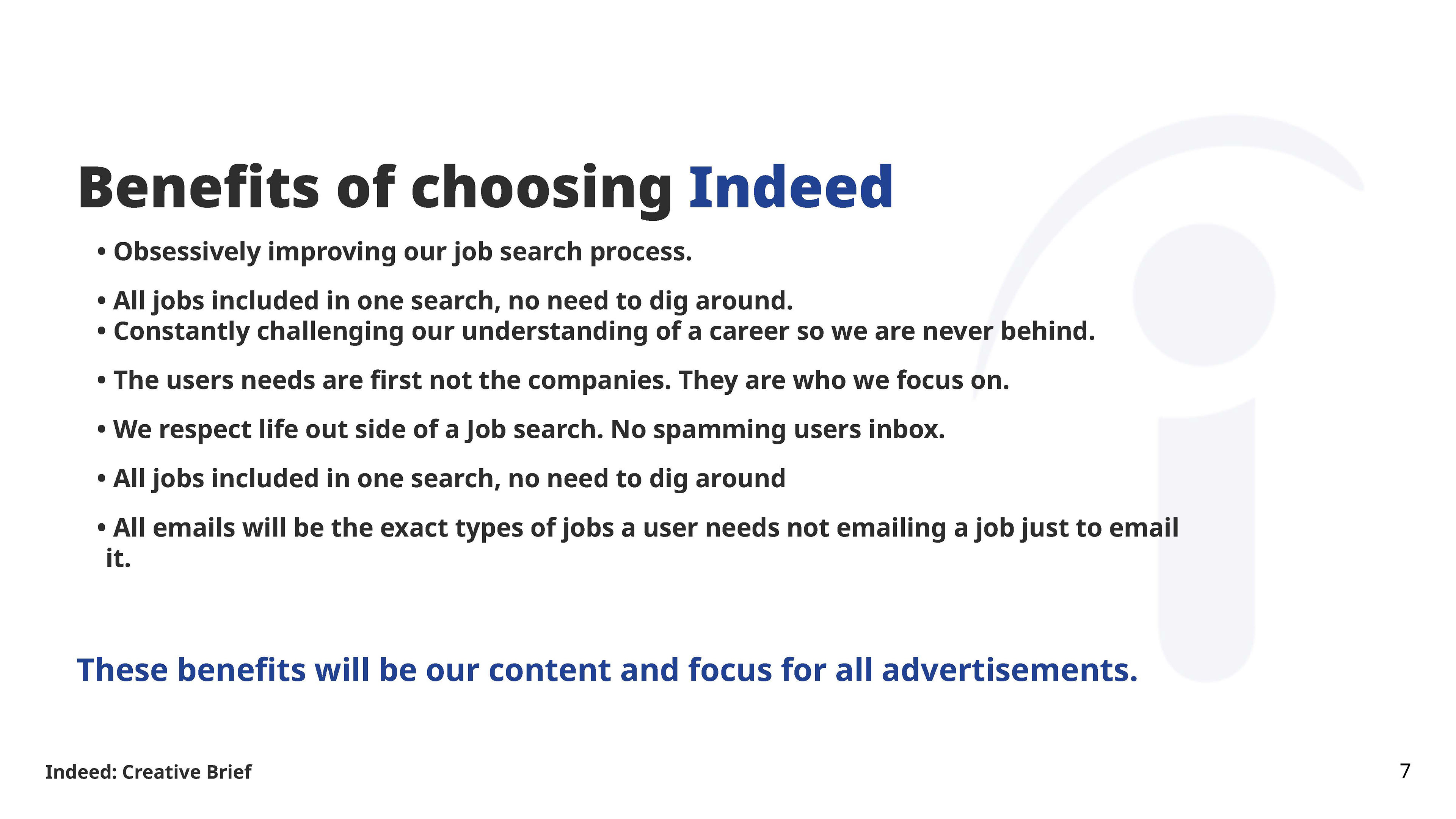 Benefits of choosing Indeed

• Obsessively improving our job search process.

• All jobs included in one search, no need to dig around.
• Constantly challenging our understanding of a career so we are never behind.

• The users needs are first not the companies. They are who we focus on.

• We respect life out side of a Job search. No spamming users inbox.

• All jobs included in one search, no need to dig around

• All emails will be the exact types of jobs a user needs not emailing a job just to email it.

These benefits will be our content and focus for all advertisements.

Indeed: Creative Brief

7